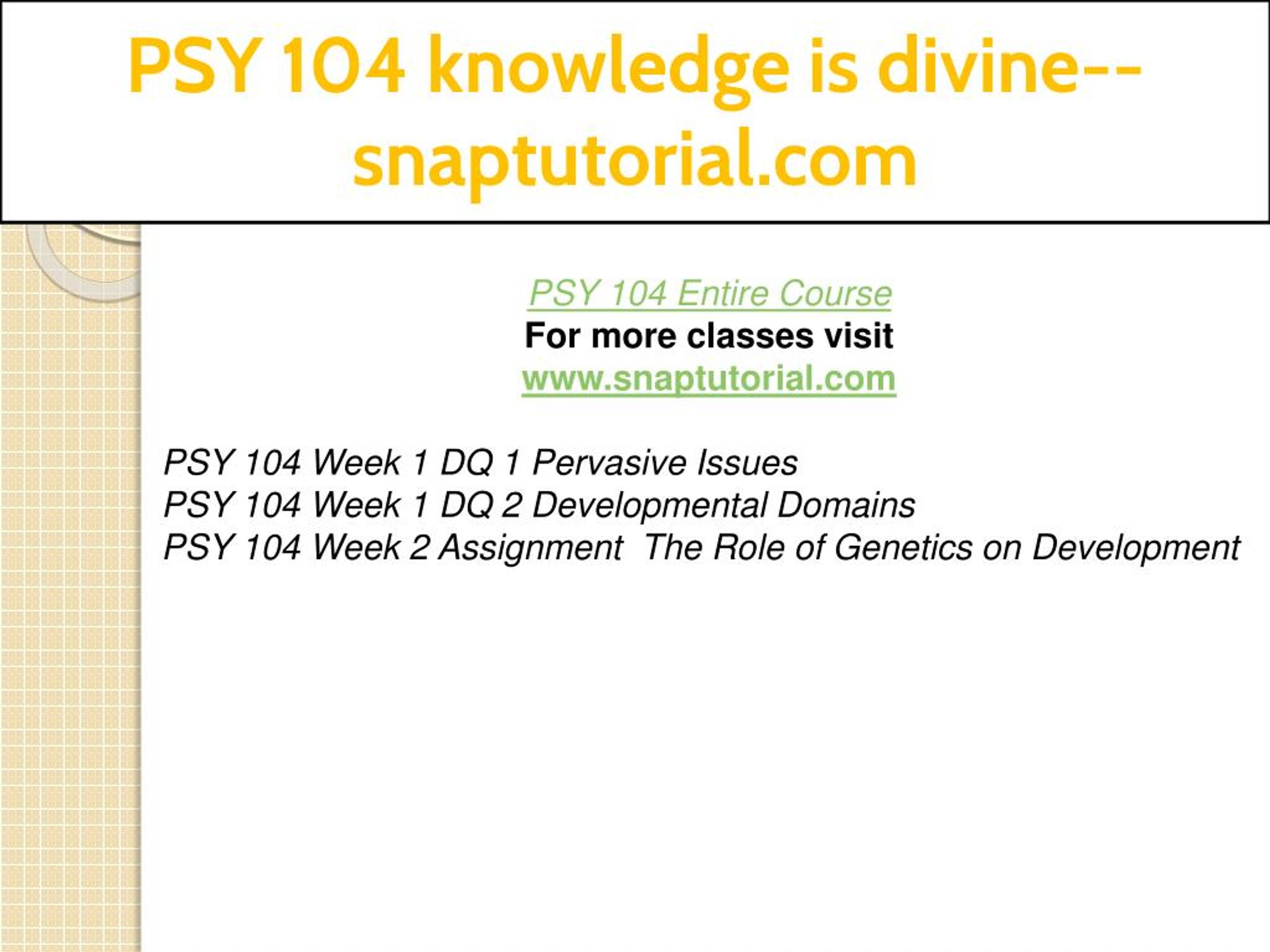 PSY 104 knowledge is divine--snaptutorial.com

PSY 104 Entire Course
For more classes visit
www.snaptutorial.com

PSY 104 Week 1 DQ 1 Pervasive Issues
PSY 104 Week 1 DQ 2 Developmental Domains
PSY 104 Week 2 Assignment The Role of Genetics on Development